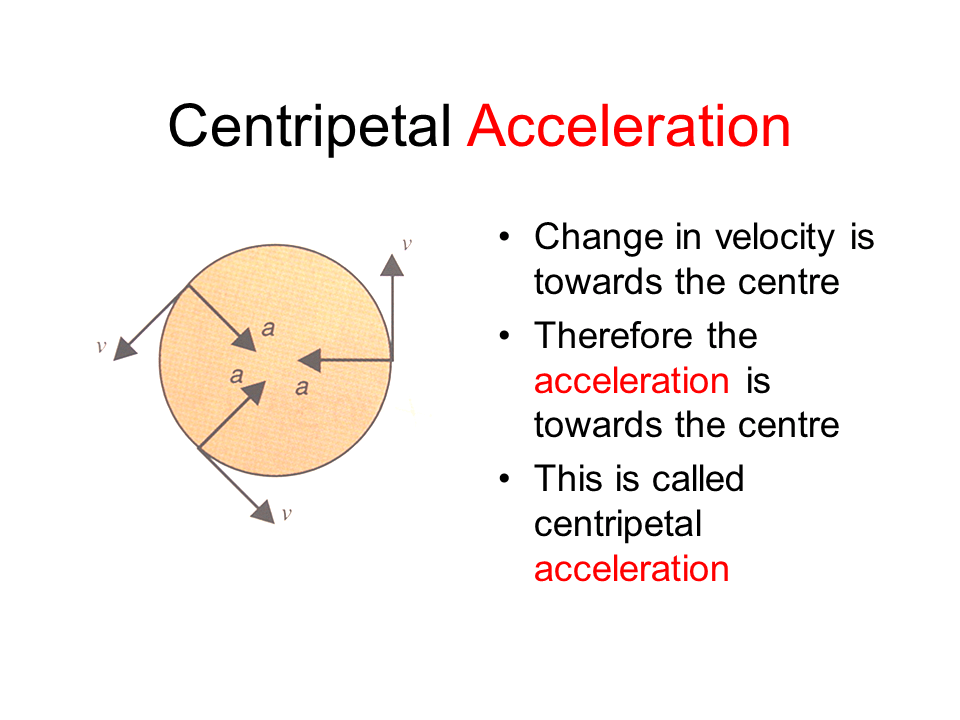 Centripetal Acceleration

v
v
a
a
a
v

• Change in velocity is towards the centre
• Therefore the acceleration is towards the centre
• This is called centripetal acceleration